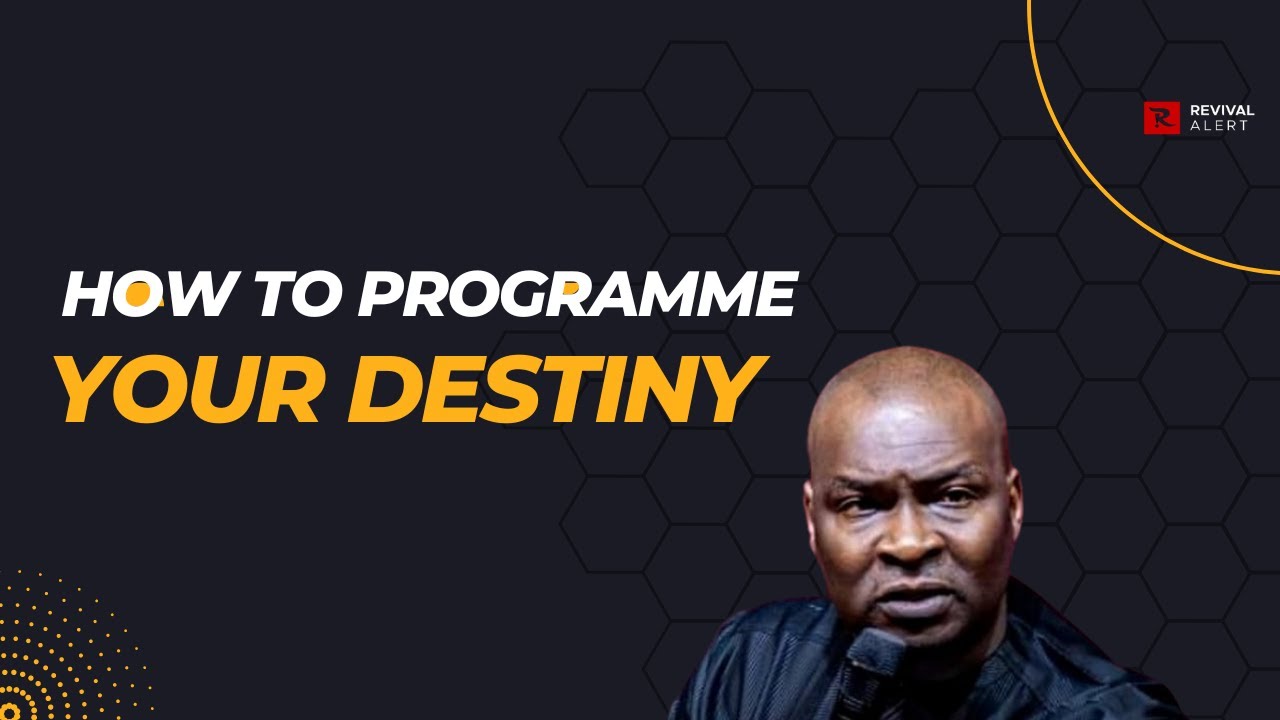 REVIVAL
ALERT

HOW TO PROGRAMME
YOUR DESTINY